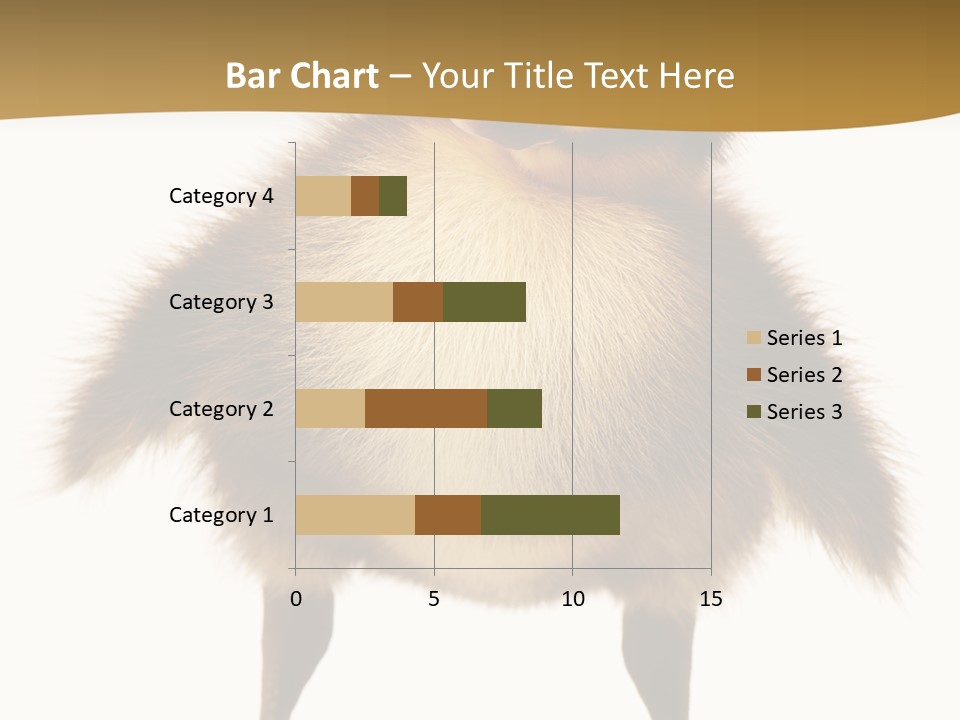 Bar Chart – Your Title Text Here

Category 4

Category 3

Category 2

Category 1

0 5 10 15

Series 1

Series 2

Series 3